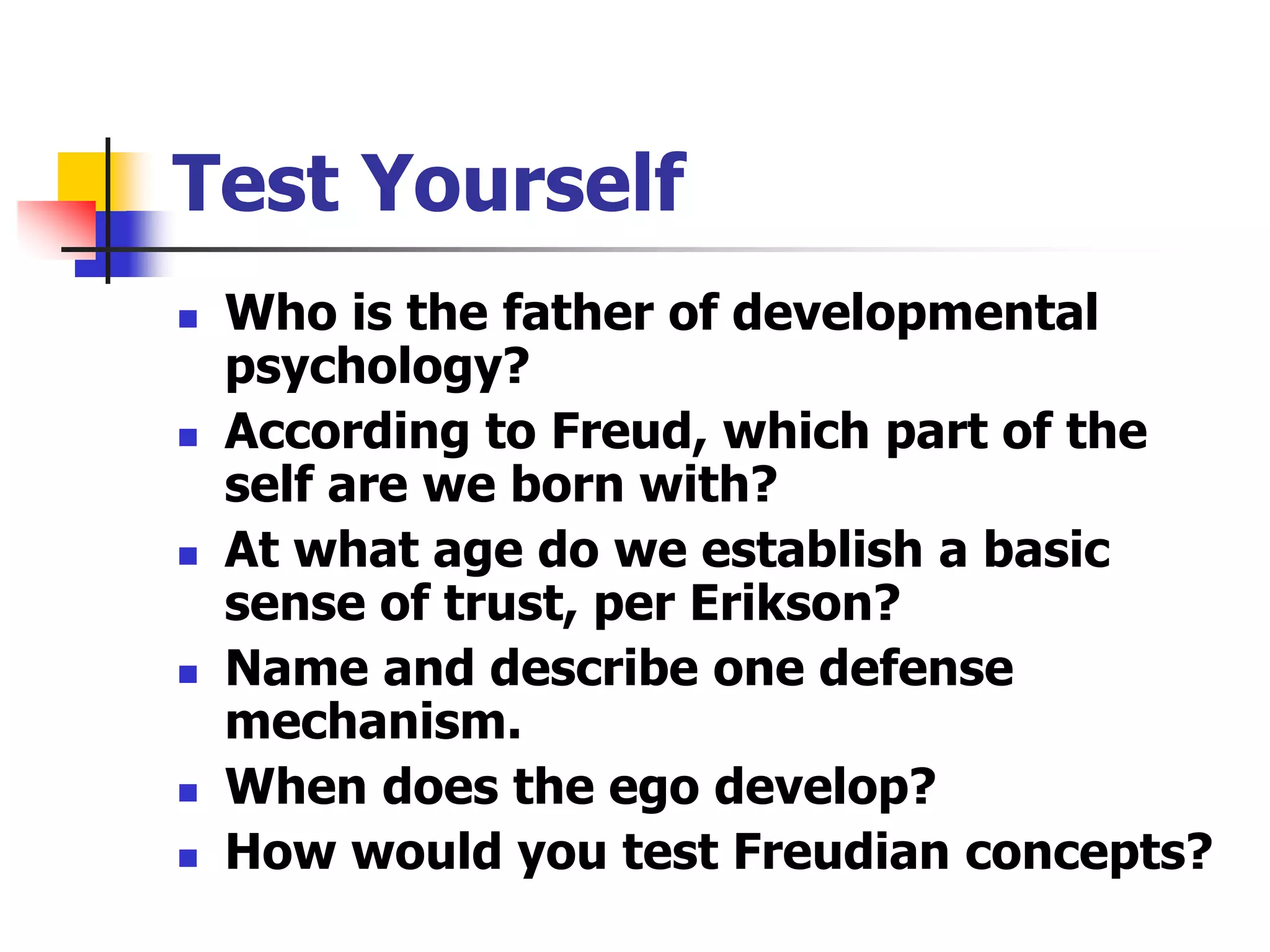 Test Yourself

- Who is the father of developmental psychology?
- According to Freud, which part of the self are we born with?
- At what age do we establish a basic sense of trust, per Erikson?
- Name and describe one defense mechanism.
- When does the ego develop?
- How would you test Freudian concepts?